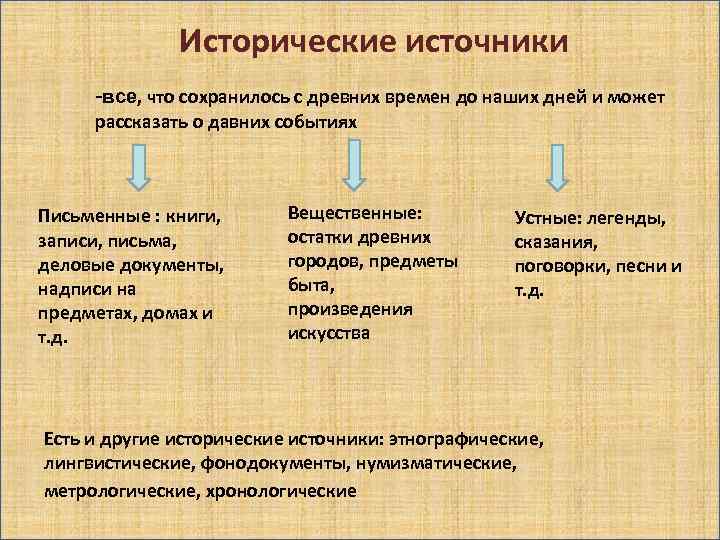 Исторические источники

-все, что сохранилось с древних времен до наших дней и может рассказать о давних событиях

Письменные : книги, записи, письма, деловые документы, надписи на предметах, домах и т.д.

Вещественные: остатки древних городов, предметы быта, произведения искусства

Устные: легенды, сказания, поговорки, песни и т.д.

Есть и другие исторические источники: этнографические, лингвистические, фонодокументы, нумизматические, метрологические, хронологические